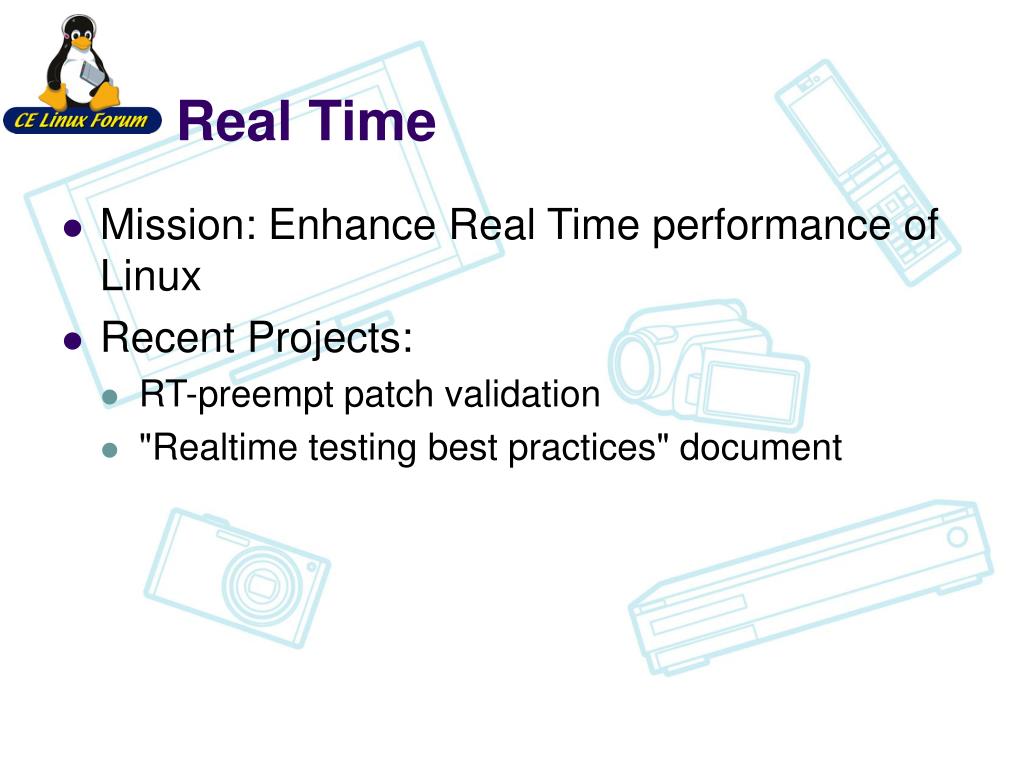 CE Linux Forum

Real Time

- Mission: Enhance Real Time performance of Linux
- Recent Projects:
  - RT-preempt patch validation
  - "Realtime testing best practices" document